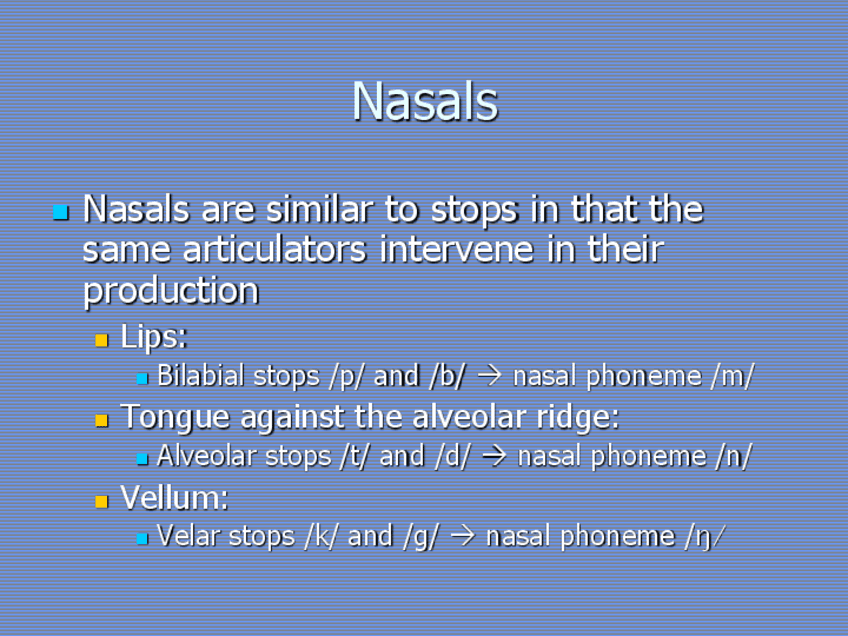 Nasals

Nasals are similar to stops in that the same articulators intervene in their production

Lips:

Bilabial stops /p/ and /b/ → nasal phoneme /m/

Tongue against the alveolar ridge:

Alveolar stops /t/ and /d/ → nasal phoneme /n/

Vellum:

Velar stops /k/ and /g/ → nasal phoneme /ŋ/